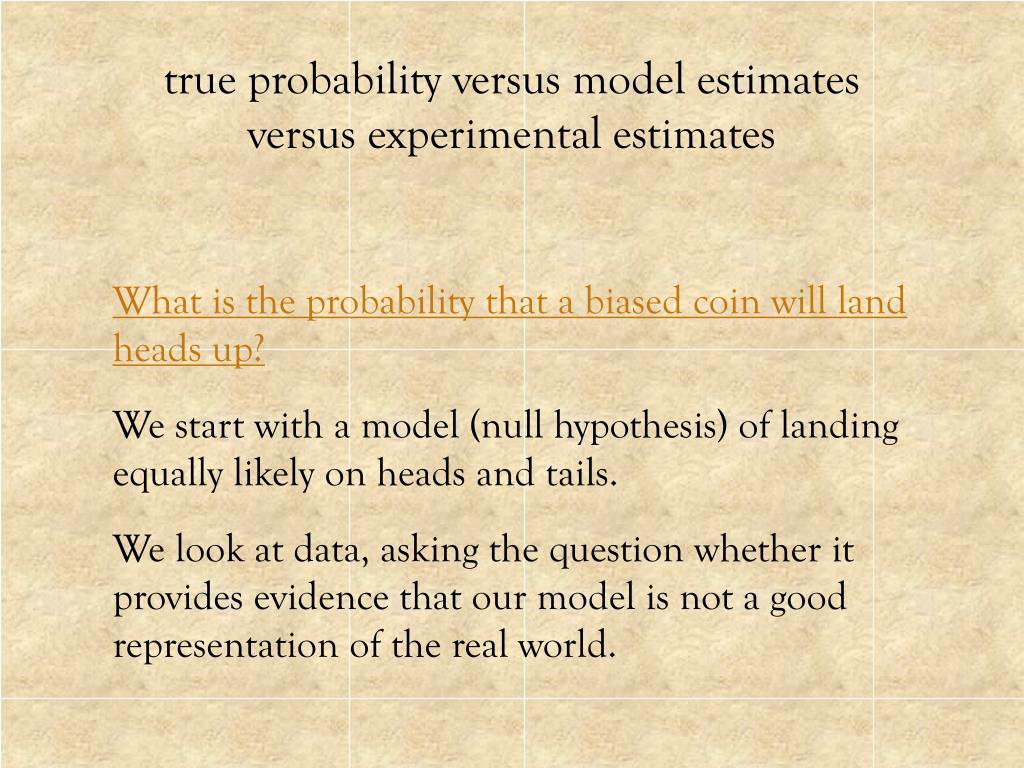 true probability versus model estimates versus experimental estimates

What is the probability that a biased coin will land heads up?

We start with a model (null hypothesis) of landing equally likely on heads and tails.

We look at data, asking the question whether it provides evidence that our model is not a good representation of the real world.